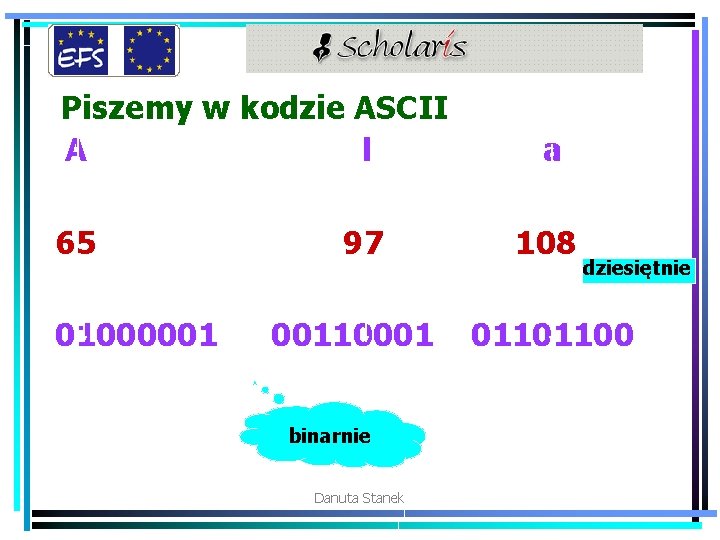 EFS

Scholaris

Piszemy w kodzie ASCII

A l a

65 97 108

dziesiętnie

01000001 00110001 01101100

binarnie

Danuta Stanek